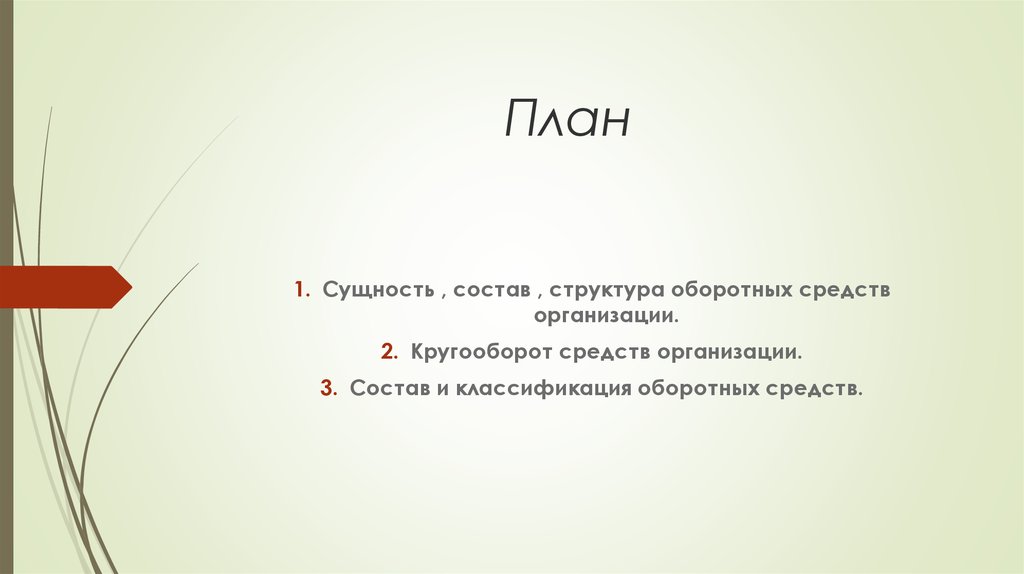 План

1. Сущность , состав , структура оборотных средств организации.

2. Кругооборот средств организации.

3. Состав и классификация оборотных средств.